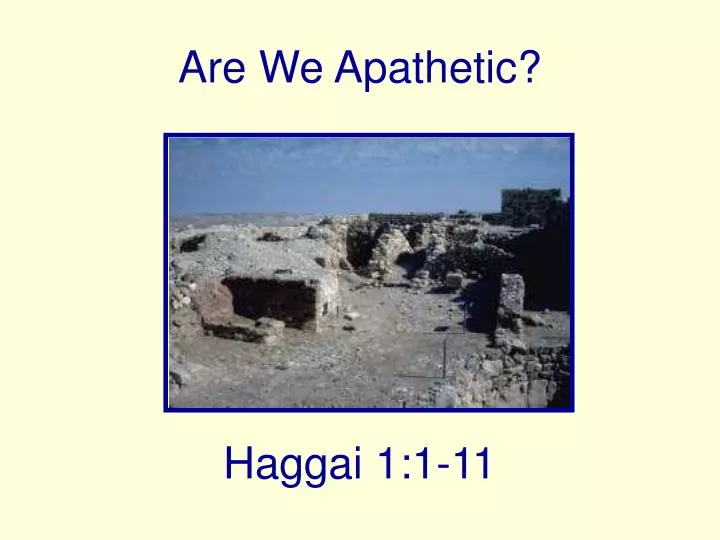 Are We Apathetic?

Haggai 1:1-11